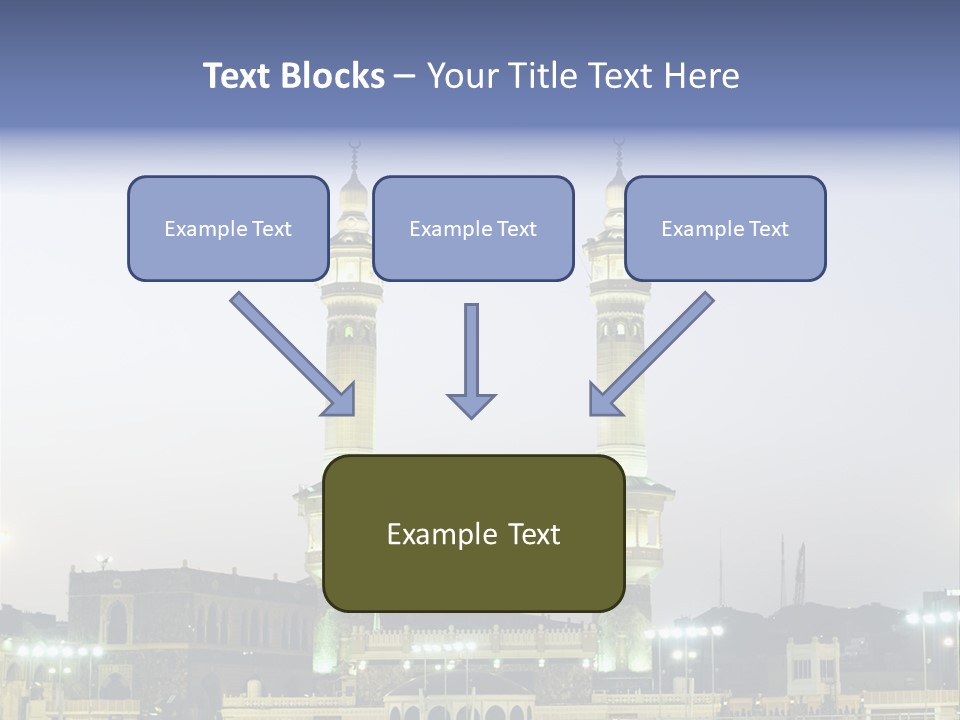 Text Blocks – Your Title Text Here

Example Text

Example Text

Example Text

Example Text